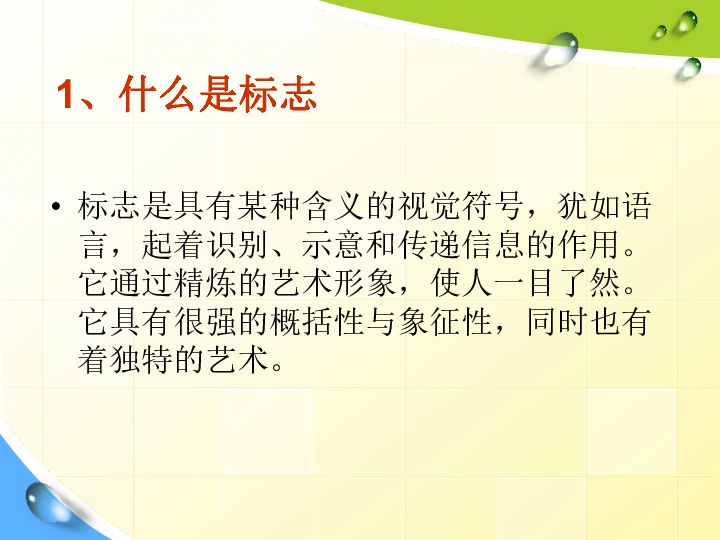 1、什么是标志

• 标志是具有某种含义的视觉符号，犹如语言，起着识别、示意和传递信息的作用。它通过精炼的艺术形象，使人一目了然。它具有很强的概括性与象征性，同时也有着独特的艺术。